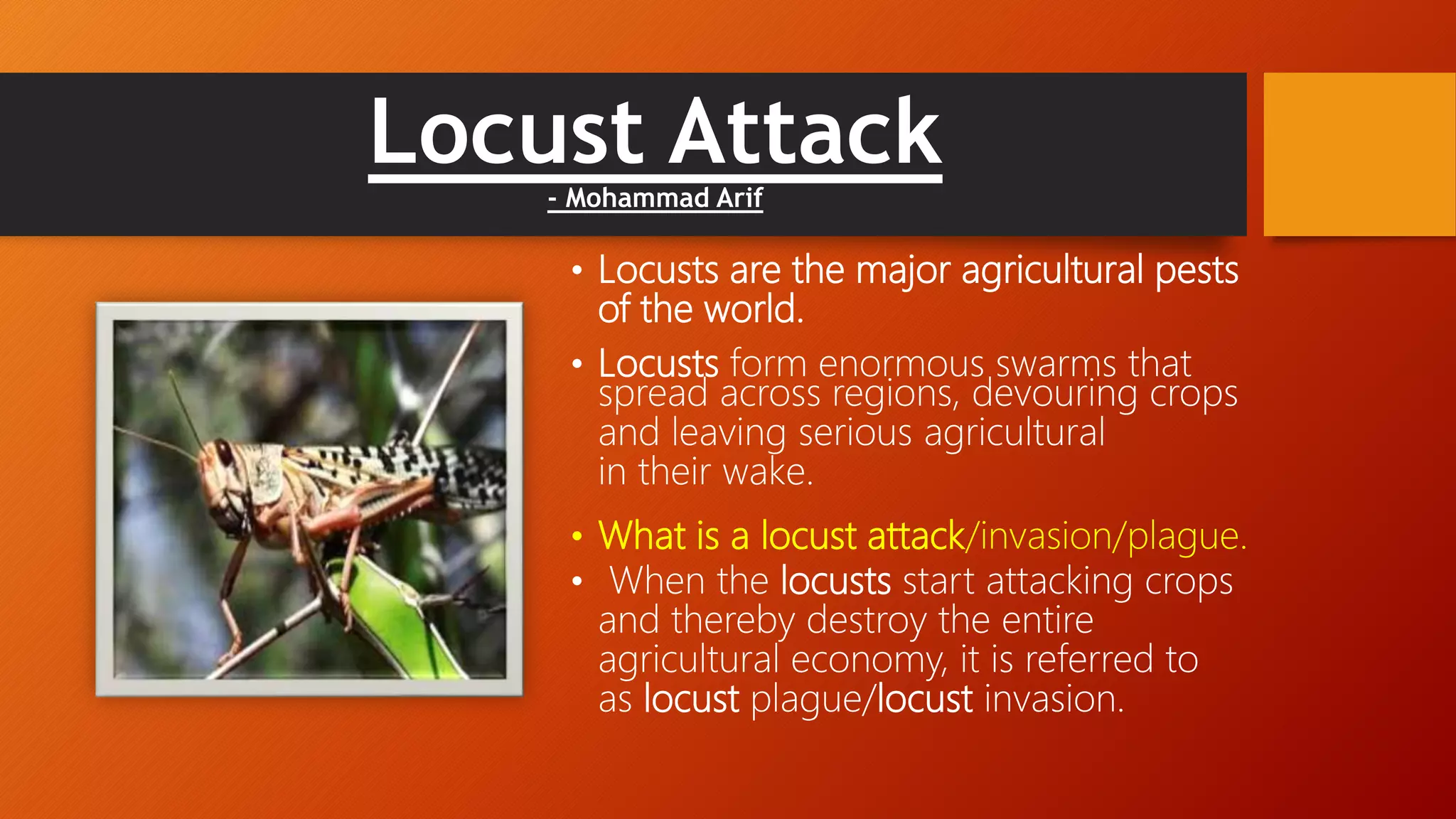 Locust Attack

- Mohammad Arif

• Locusts are the major agricultural pests of the world.

• Locusts form enormous swarms that spread across regions, devouring crops and leaving serious agricultural in their wake.

• What is a locust attack/invasion/plague.

• When the locusts start attacking crops and thereby destroy the entire agricultural economy, it is referred to as locust plague/locust invasion.